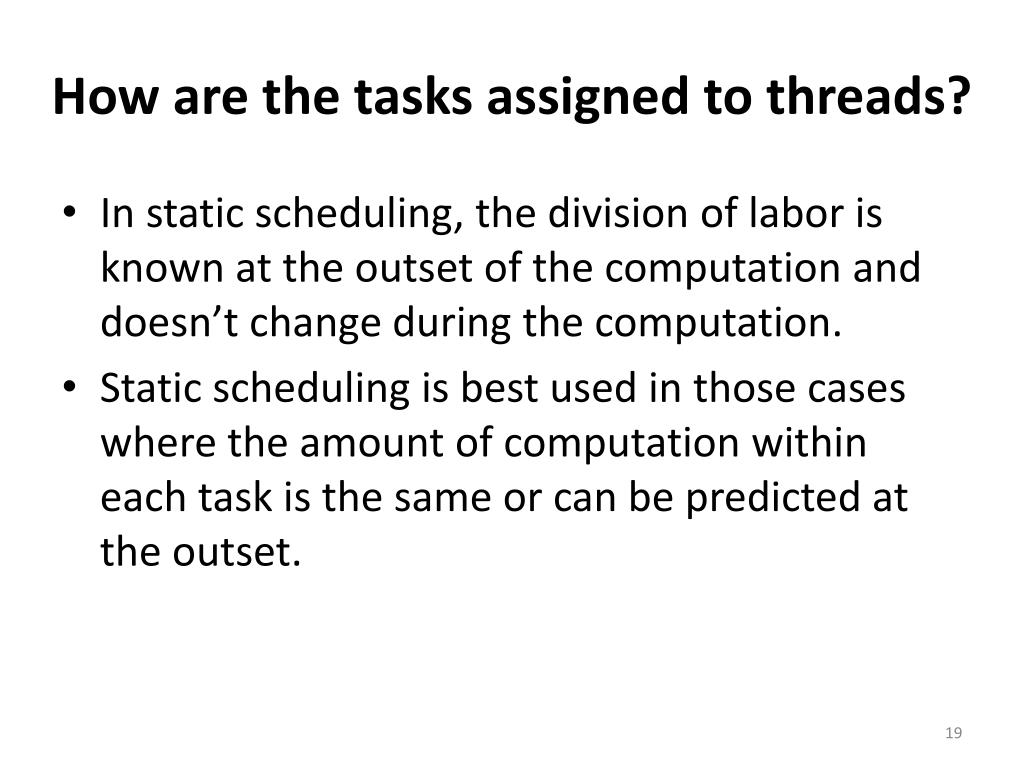 How are the tasks assigned to threads?

• In static scheduling, the division of labor is known at the outset of the computation and doesn’t change during the computation.

• Static scheduling is best used in those cases where the amount of computation within each task is the same or can be predicted at the outset.

19